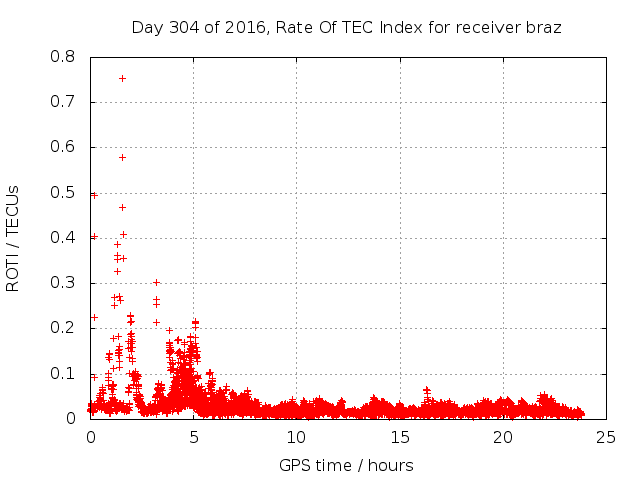 Day 304 of 2016, Rate Of TEC Index for receiver braz

ROTI / TECUs

0.8
0.7
0.6
0.5
0.4
0.3
0.2
0.1
0

0
5
10
15
20
25

GPS time / hours